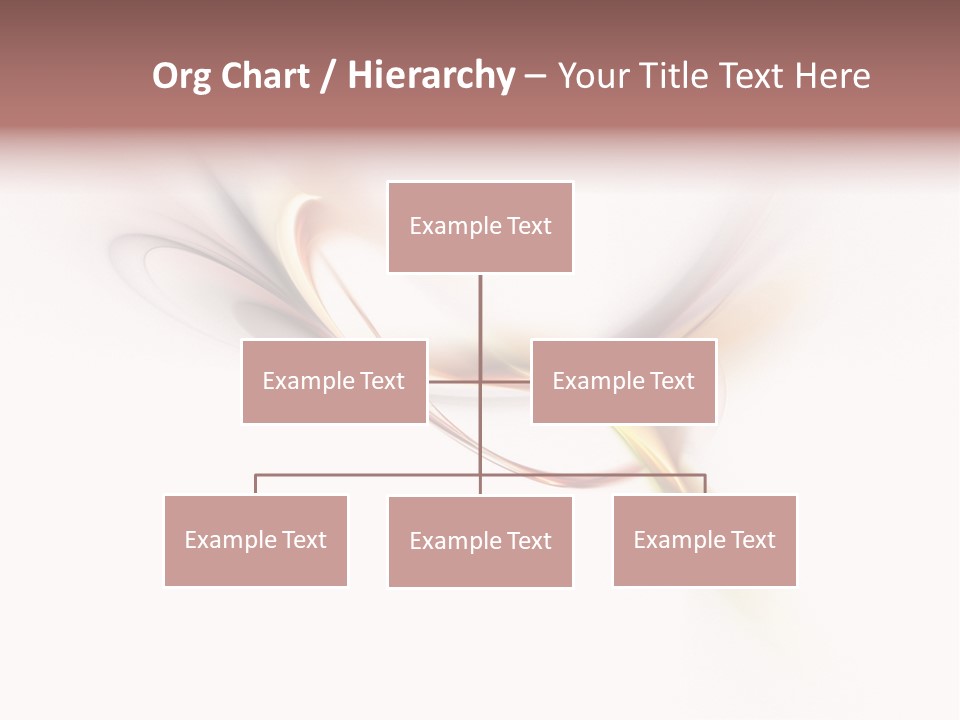 Org Chart / Hierarchy – Your Title Text Here

Example Text

Example Text

Example Text

Example Text

Example Text

Example Text